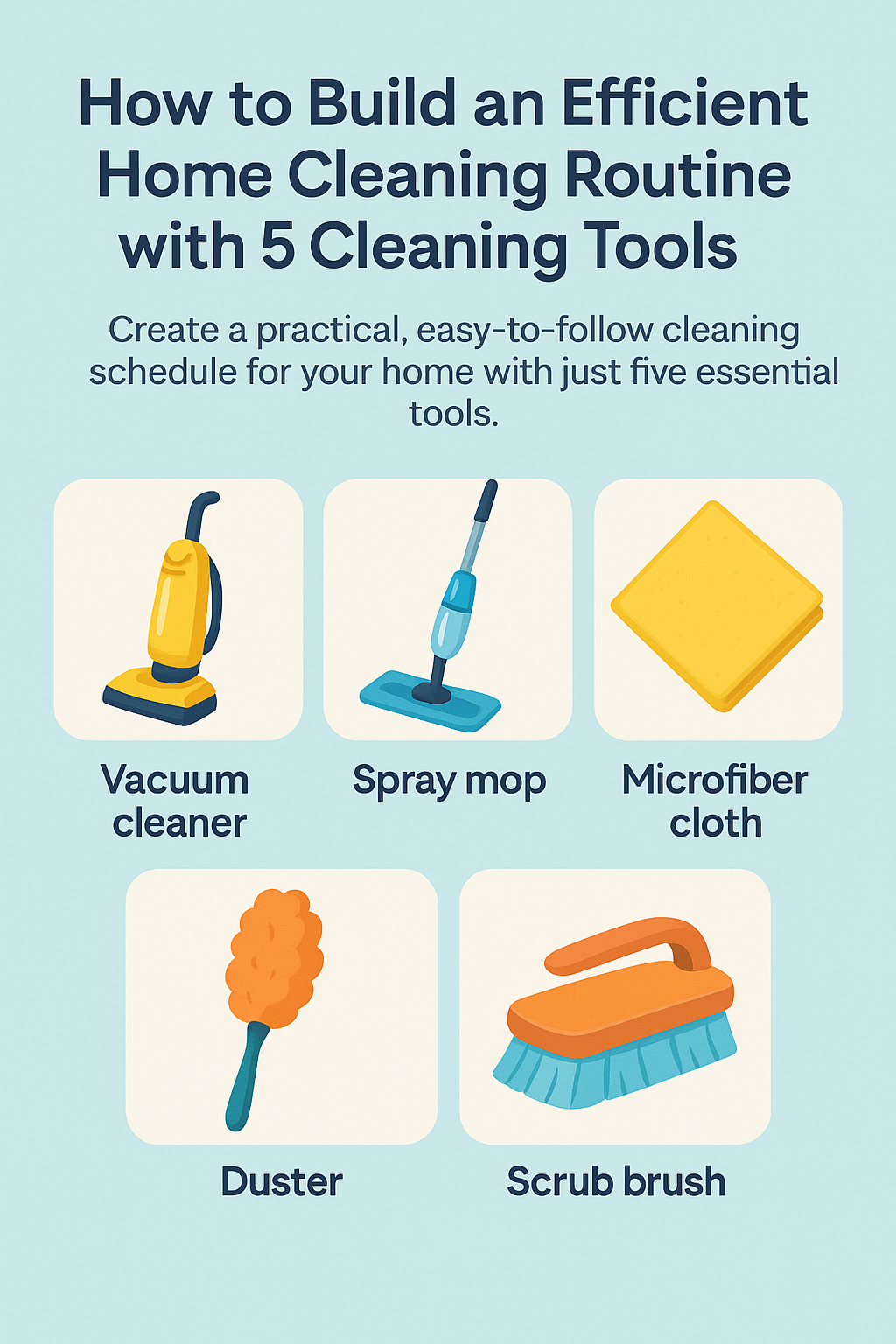 How to Build an Efficient Home Cleaning Routine with 5 Cleaning Tools

Create a practical, easy-to-follow cleaning schedule for your home with just five essential tools.

Vacuum cleaner

Spray mop

Microfiber cloth

Duster

Scrub brush